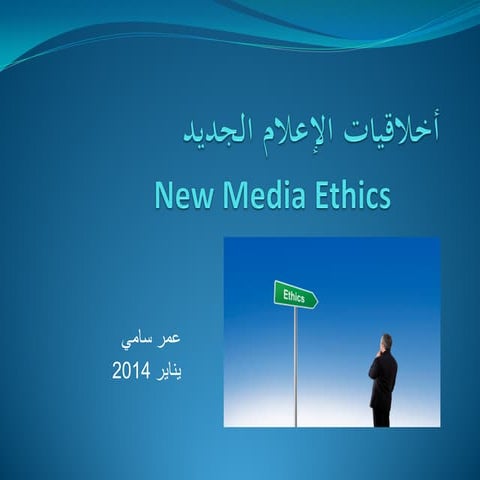 أخلاقيات الإعلام الجديد

New Media Ethics

Ethics

عمر سامي
يناير 2014